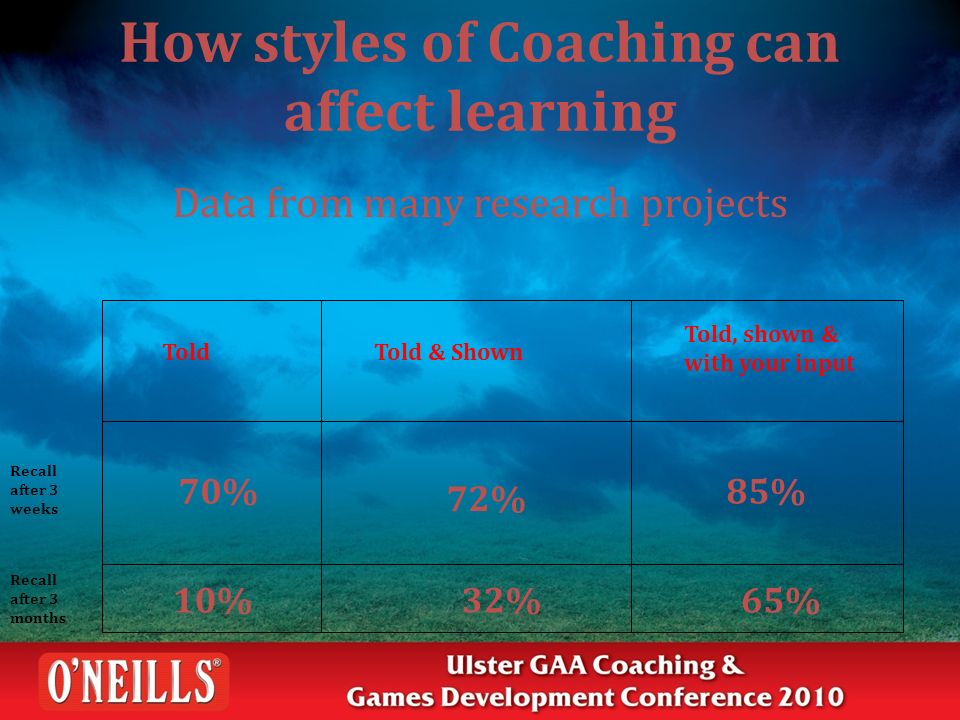 How styles of Coaching can affect learning

Data from many research projects

| | Told | Told & Shown | Told, shown & with your input |
|---|---|---|---|
| Recall after 3 weeks | 70% | 72% | 85% |
| Recall after 3 months | 10% | 32% | 65% |

O'NEILLS®

Ulster GAA Coaching & Games Development Conference 2010